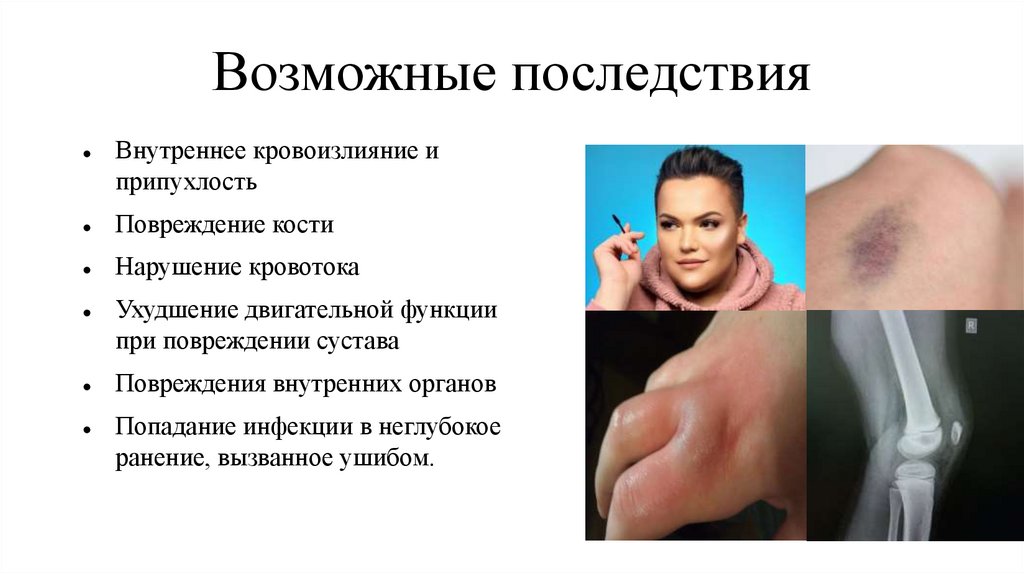 Возможные последствия

- Внутреннее кровоизлияние и припухлость
- Повреждение кости
- Нарушение кровотока
- Ухудшение двигательной функции при повреждении сустава
- Повреждения внутренних органов
- Попадание инфекции в неглубокое ранение, вызванное ушибом.

R